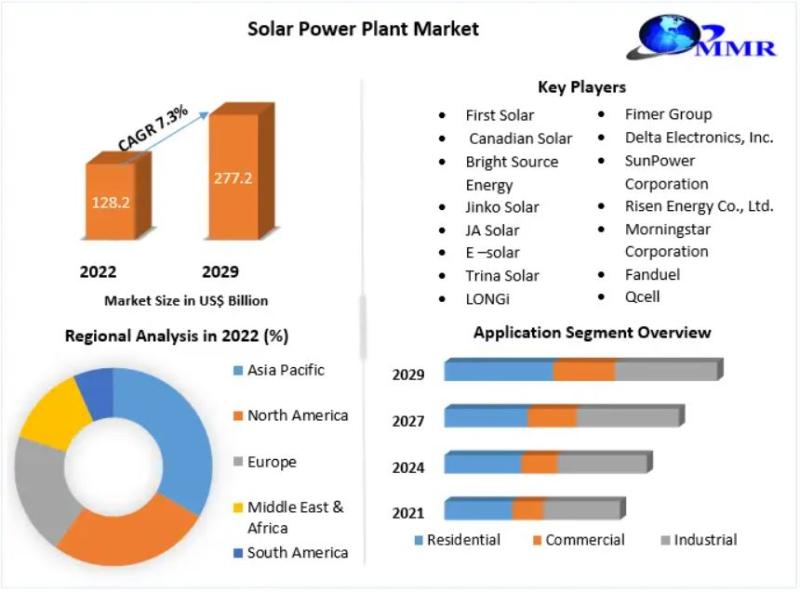 Solar Power Plant Market

MMR

CAGR 7.3%

128.2

277.2

2022

2029

Market Size in US$ Billion

Key Players

- First Solar
- Canadian Solar
- Bright Source Energy
- Jinko Solar
- JA Solar
- E –solar
- Trina Solar
- LONGi

- Fimer Group
- Delta Electronics, Inc.
- SunPower Corporation
- Risen Energy Co., Ltd.
- Morningstar Corporation
- Fanduel
- Qcell

Regional Analysis in 2022 (%)

Asia Pacific

North America

Europe

Middle East & Africa

South America

Application Segment Overview

2029

2027

2024

2021

Residential

Commercial

Industrial